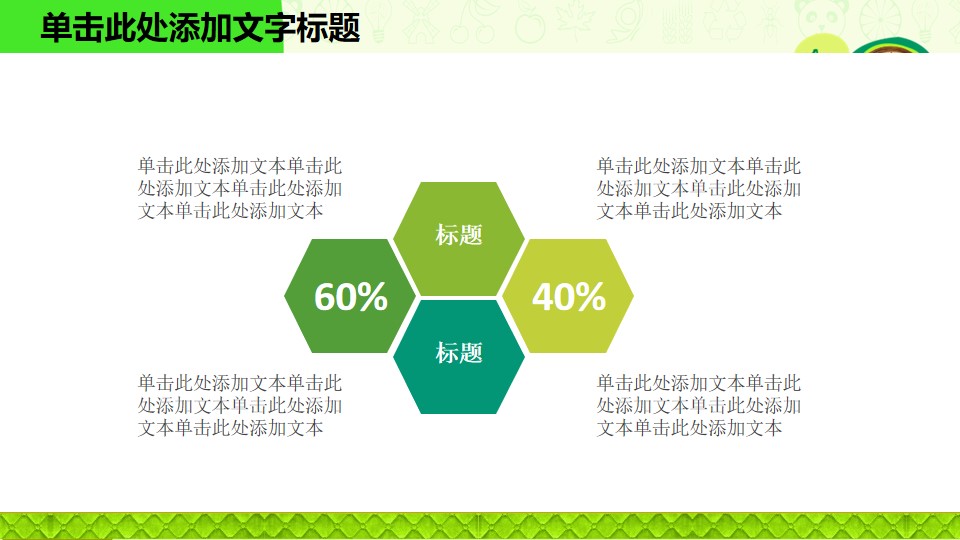 单击此处添加文字标题

单击此处添加文本单击此处添加文本单击此处添加文本单击此处添加文本

单击此处添加文本单击此处添加文本单击此处添加文本单击此处添加文本

标题

60%

40%

标题

单击此处添加文本单击此处添加文本单击此处添加文本单击此处添加文本

单击此处添加文本单击此处添加文本单击此处添加文本单击此处添加文本